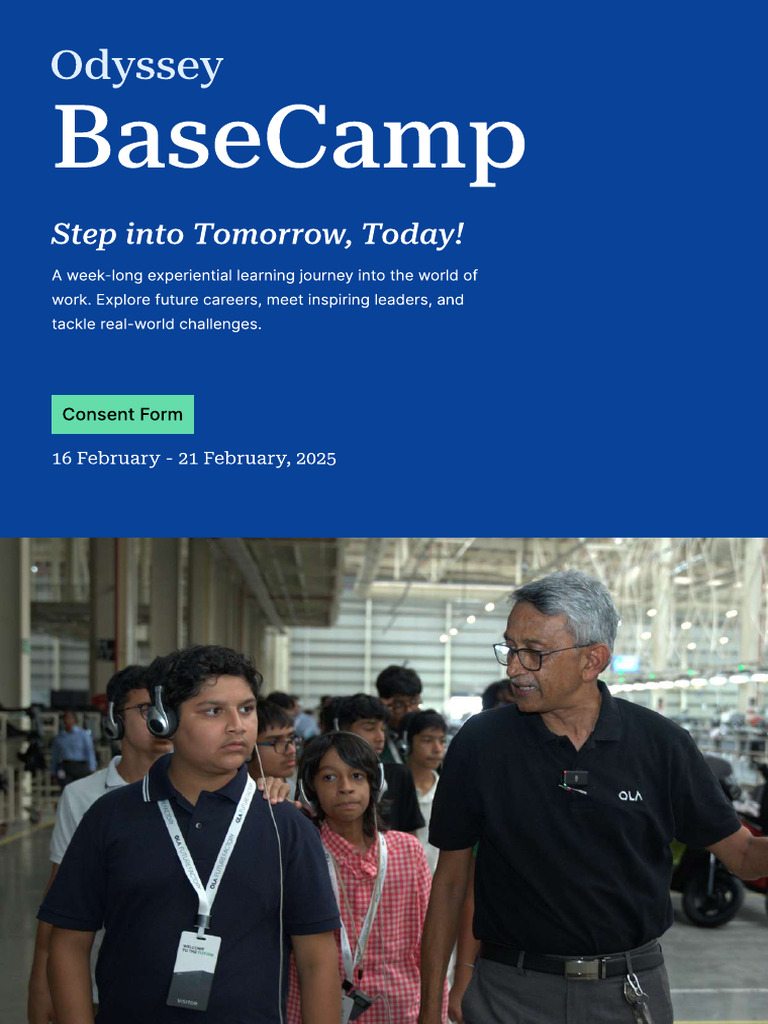 Odyssey
BaseCamp

Step into Tomorrow, Today!

A week-long experiential learning journey into the world of work. Explore future careers, meet inspiring leaders, and tackle real-world challenges.

Consent Form

16 February - 21 February, 2025

OLA

WELCOME TO THE FUTURE

VISITOR